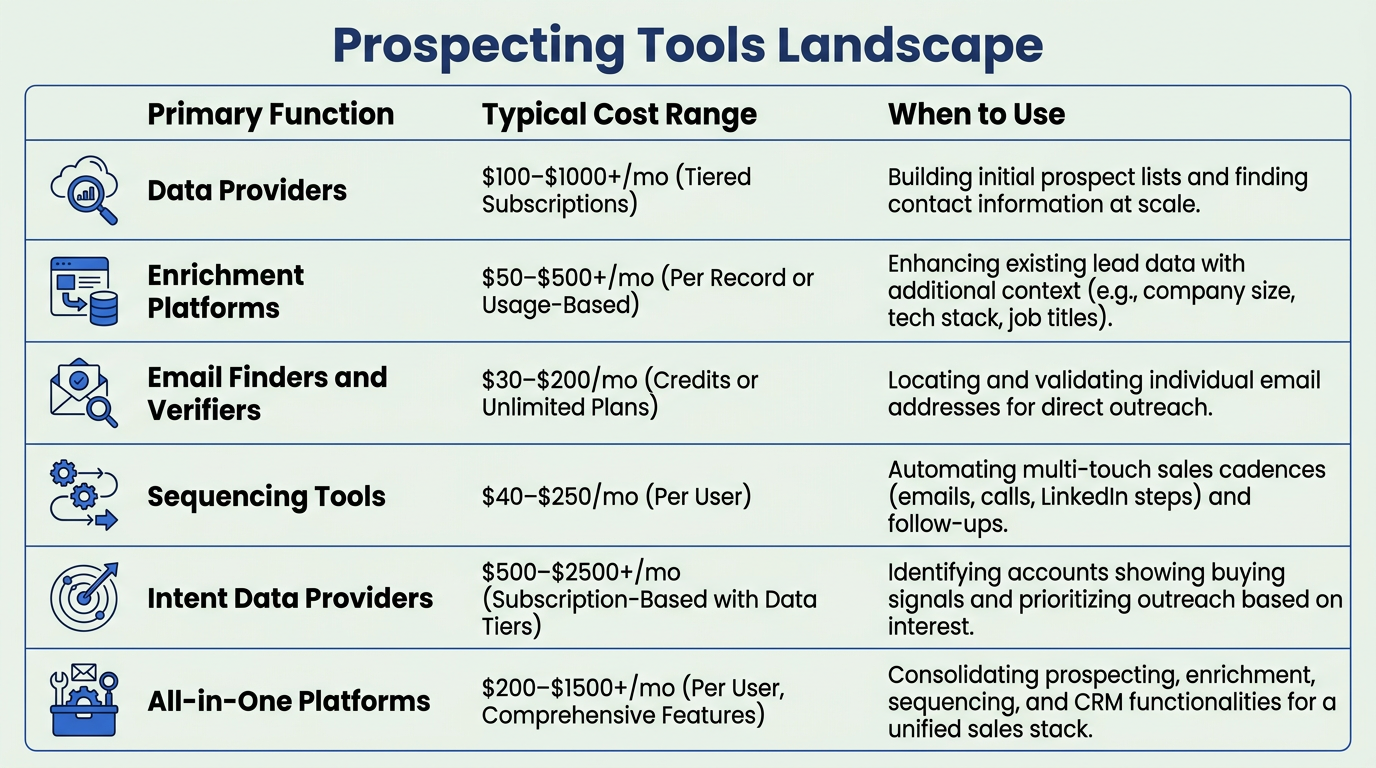 Prospecting Tools Landscape

| Primary Function | Typical Cost Range | When to Use |
|---|---|---|
| Data Providers | \$100–\$1000+/mo (Tiered Subscriptions) | Building initial prospect lists and finding contact information at scale. |
| Enrichment Platforms | \$50–\$500+/mo (Per Record or Usage-Based) | Enhancing existing lead data with additional context (e.g., company size, tech stack, job titles). |
| Email Finders and Verifiers | \$30–\$200/mo (Credits or Unlimited Plans) | Locating and validating individual email addresses for direct outreach. |
| Sequencing Tools | \$40–\$250/mo (Per User) | Automating multi-touch sales cadences (emails, calls, LinkedIn steps) and follow-ups. |
| Intent Data Providers | \$500–\$2500+/mo (Subscription-Based with Data Tiers) | Identifying accounts showing buying signals and prioritizing outreach based on interest. |
| All-in-One Platforms | \$200–\$1500+/mo (Per User, Comprehensive Features) | Consolidating prospecting, enrichment, sequencing, and CRM functionalities for a unified sales stack. |